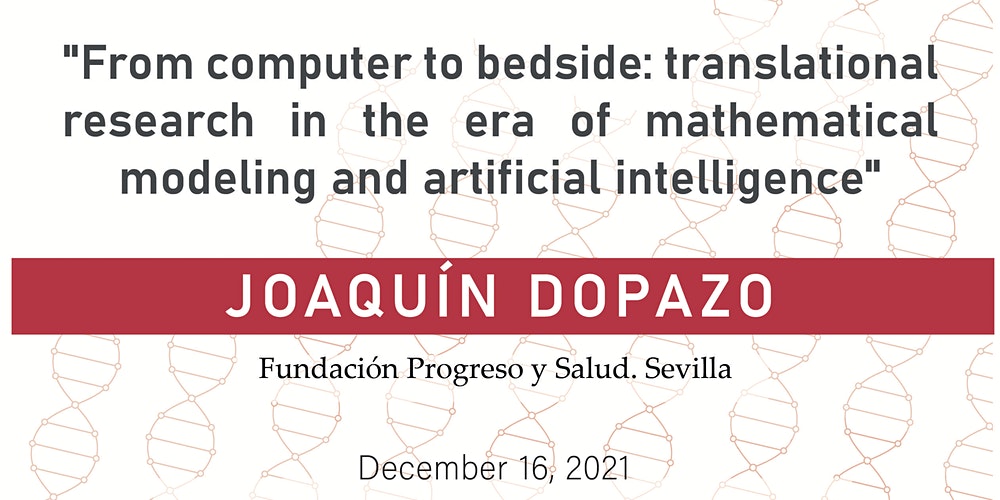 "From computer to bedside: translational research in the era of mathematical modeling and artificial intelligence"

JOAQUÍN DOPAZO

Fundación Progreso y Salud. Sevilla

December 16, 2021